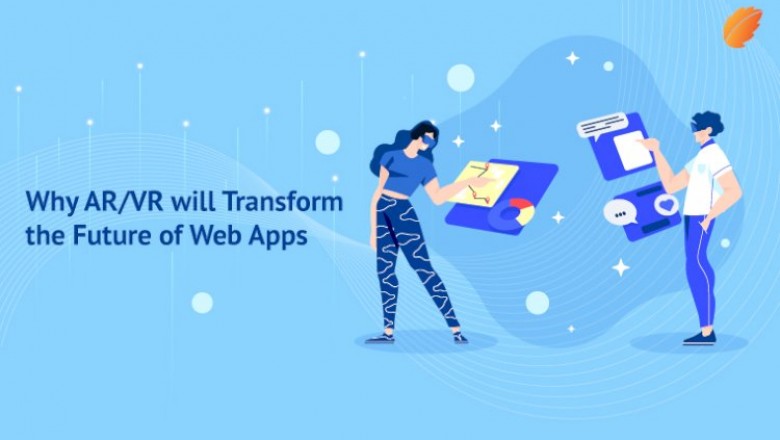 Why AR/VR will Transform the Future of Web Apps